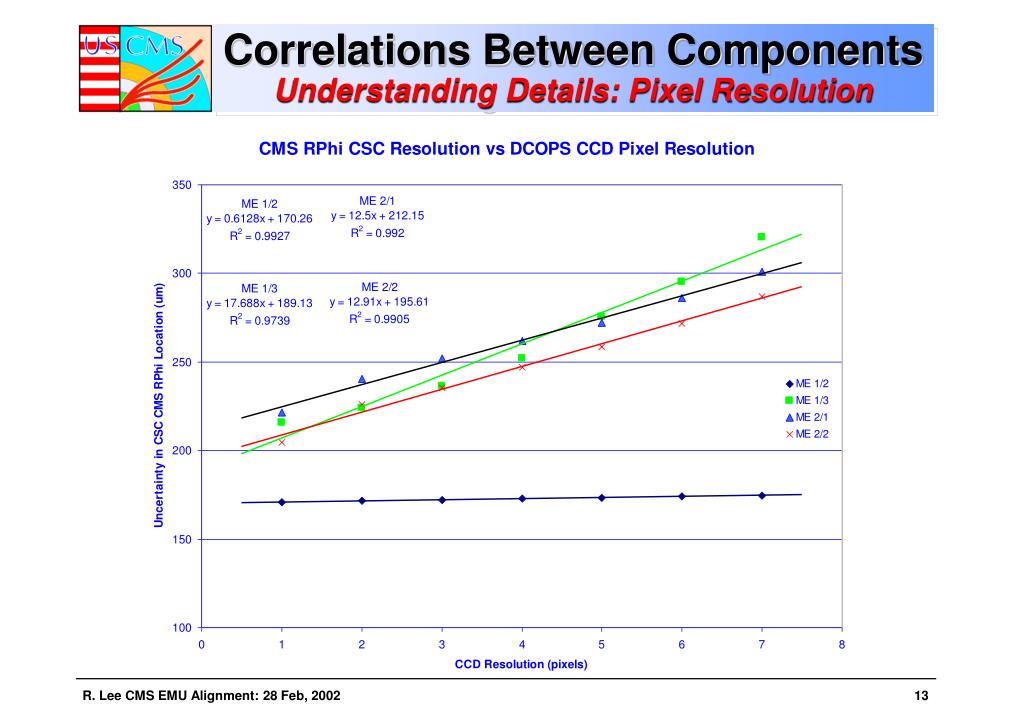 US CMS

Correlations Between Components
Understanding Details: Pixel Resolution

CMS RPhi CSC Resolution vs DCOPS CCD Pixel Resolution

ME 1/2
$y = 0.6128x + 170.26$
$R^2 = 0.9927$

ME 2/1
$y = 12.5x + 212.15$
$R^2 = 0.992$

ME 1/3
$y = 17.688x + 189.13$
$R^2 = 0.9739$

ME 2/2
$y = 12.91x + 195.61$
$R^2 = 0.9905$

Uncertainty in CSC CMS RPhi Location (um)

350
300
250
200
150
100

0 1 2 3 4 5 6 7 8

CCD Resolution (pixels)

ME 1/2
ME 1/3
ME 2/1
ME 2/2

R. Lee CMS EMU Alignment: 28 Feb, 2002

13